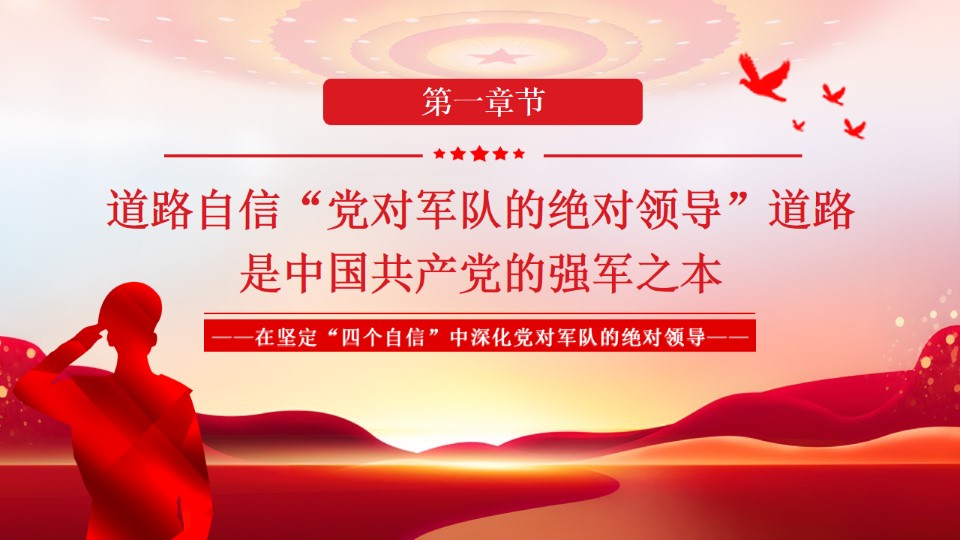 第一章节

道路自信“党对军队的绝对领导”道路是中国共产党的强军之本

——在坚定“四个自信”中深化党对军队的绝对领导——